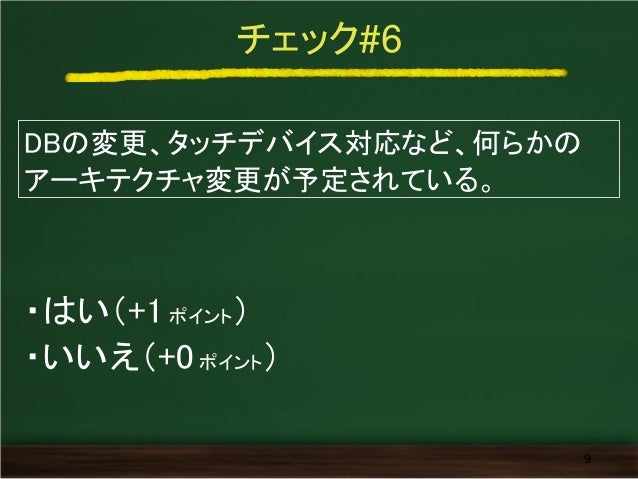 チェック#6

DBの変更、タッチデバイス対応など、何らかのアーキテクチャ変更が予定されている。

・はい（+1 ポイント）
・いいえ（+0 ポイント）

9